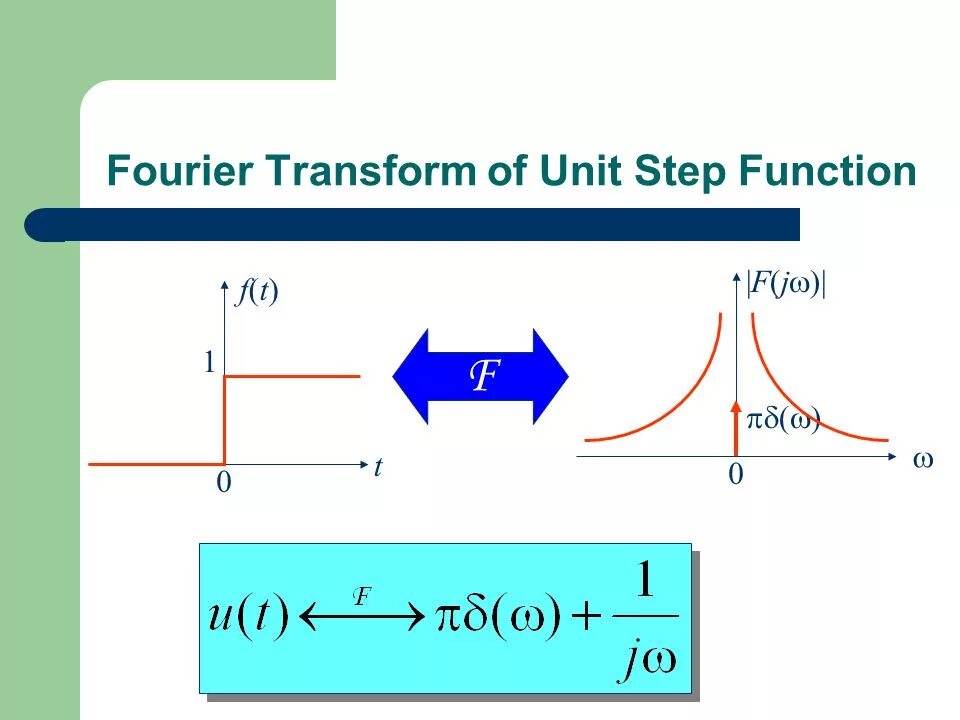 Fourier Transform of Unit Step Function

$f(t)$

1

0

$t$

$\mathcal{F}$

$|F(j\omega)|$

$\pi\delta(\omega)$

0

$\omega$

$u(t) \xleftrightarrow{\mathcal{F}} \pi\delta(\omega) + \frac{1}{j\omega}$